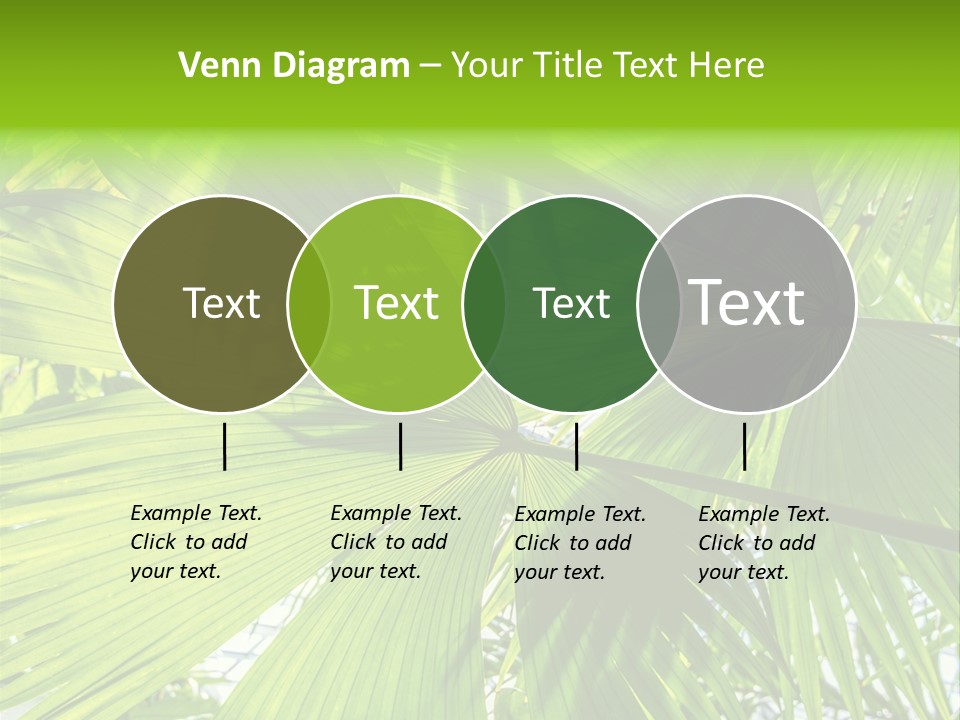 Venn Diagram – Your Title Text Here

Text

Text

Text

Text

Example Text. Click to add your text.

Example Text. Click to add your text.

Example Text. Click to add your text.

Example Text. Click to add your text.